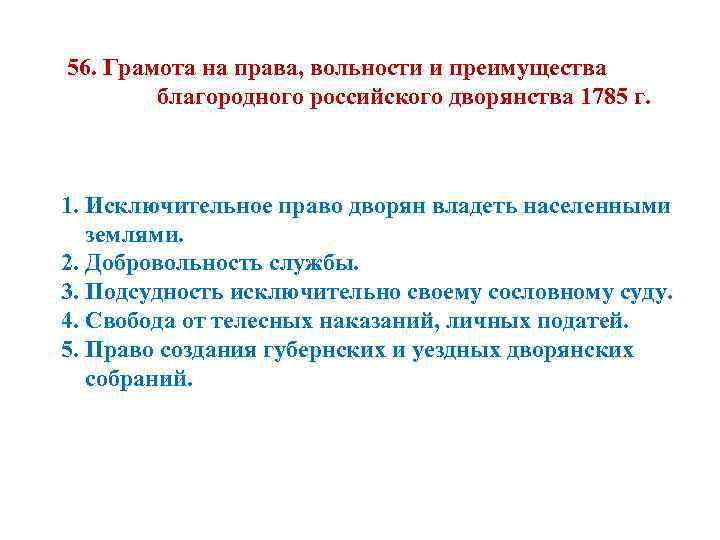 56. Грамота на права, вольности и преимущества благородного российского дворянства 1785 г.

1. Исключительное право дворян владеть населенными землями.
2. Добровольность службы.
3. Подсудность исключительно своему сословному суду.
4. Свобода от телесных наказаний, личных податей.
5. Право создания губернских и уездных дворянских собраний.